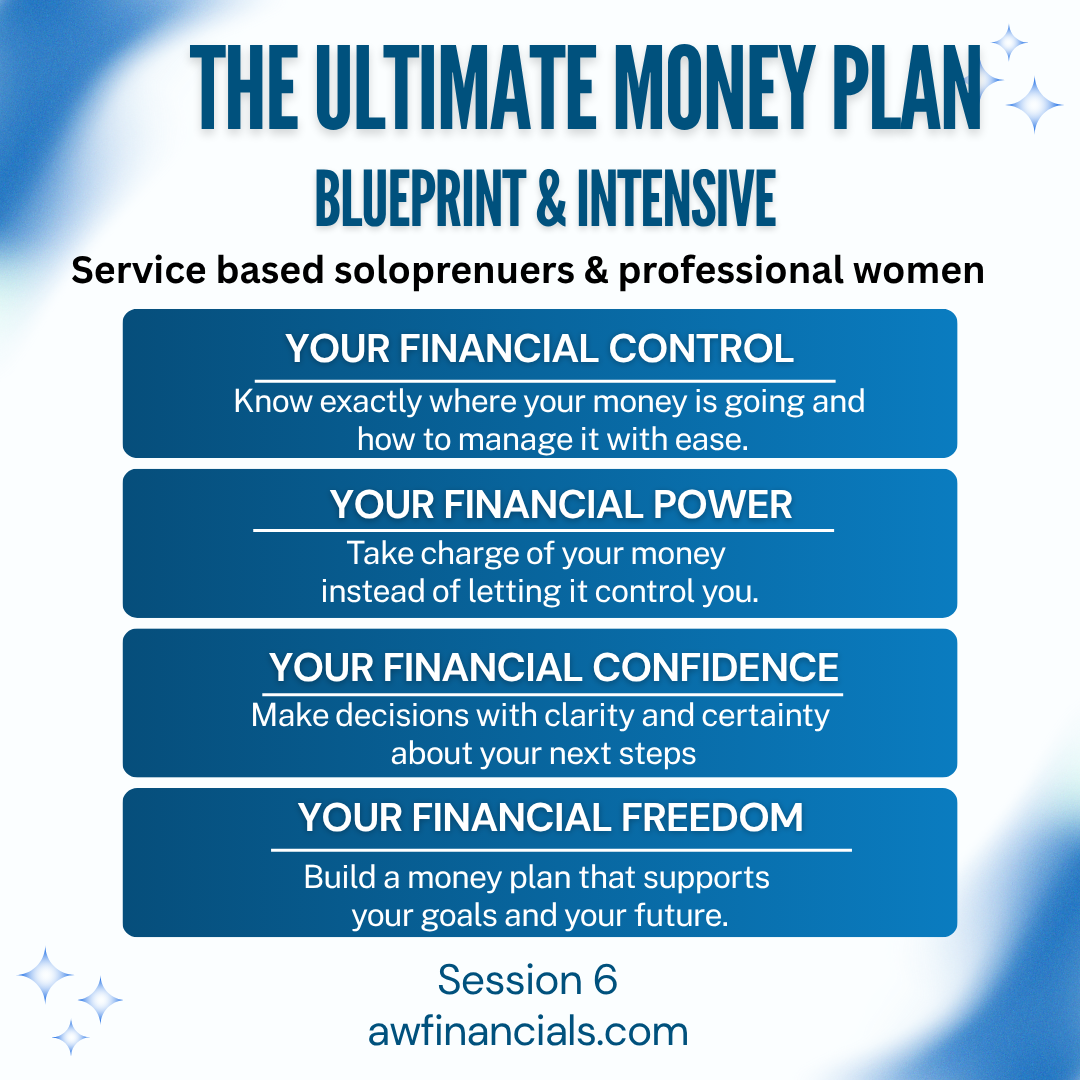 THE ULTIMATE MONEY PLAN
BLUEPRINT & INTENSIVE

Service based soloprenuers & professional women

YOUR FINANCIAL CONTROL
Know exactly where your money is going and how to manage it with ease.

YOUR FINANCIAL POWER
Take charge of your money instead of letting it control you.

YOUR FINANCIAL CONFIDENCE
Make decisions with clarity and certainty about your next steps

YOUR FINANCIAL FREEDOM
Build a money plan that supports your goals and your future.

Session 6
awfinancials.com